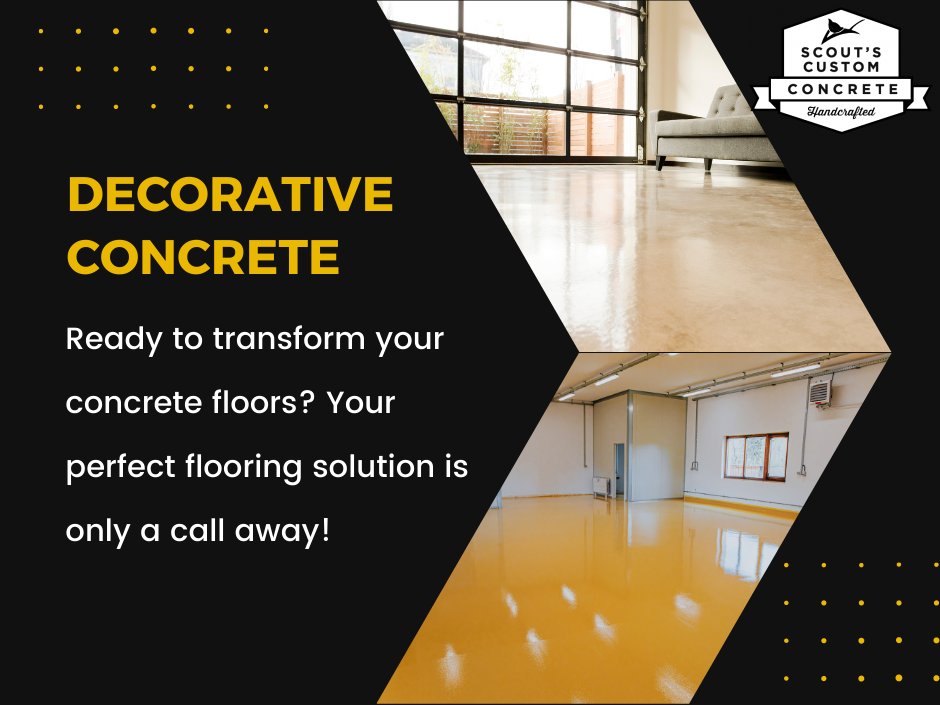 SCOUT'S CUSTOM CONCRETE Handcrafted

DECORATIVE CONCRETE

Ready to transform your concrete floors? Your perfect flooring solution is only a call away!